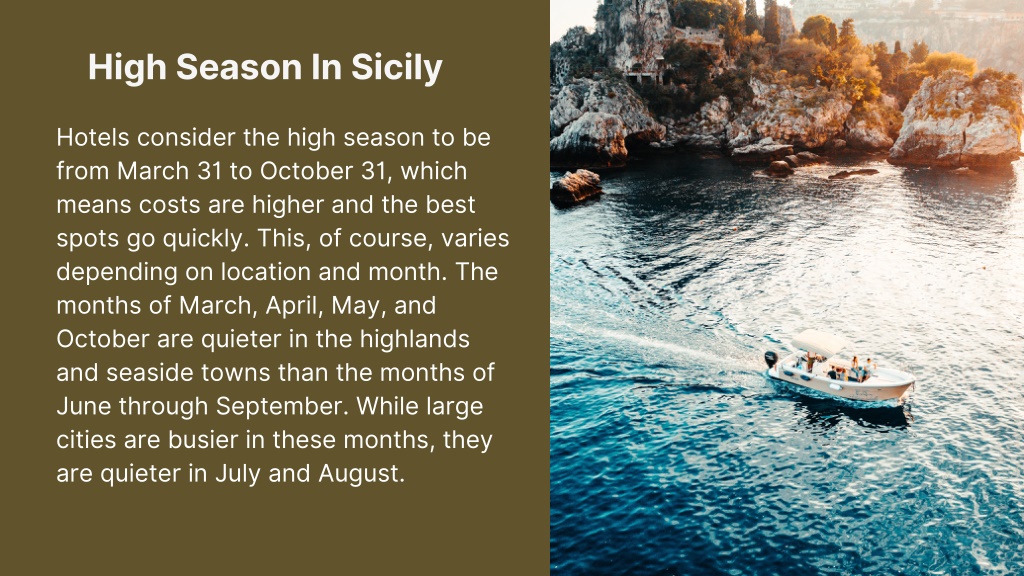 High Season In Sicily

Hotels consider the high season to be from March 31 to October 31, which means costs are higher and the best spots go quickly. This, of course, varies depending on location and month. The months of March, April, May, and October are quieter in the highlands and seaside towns than the months of June through September. While large cities are busier in these months, they are quieter in July and August.